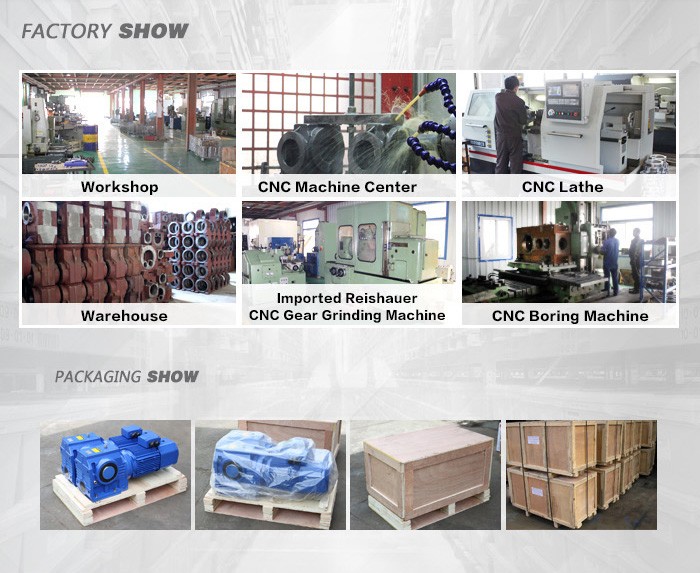 FACTORY SHOW

Workshop

CNC Machine Center

CNC Lathe

Warehouse

Imported Reishauer
CNC Gear Grinding Machine

CNC Boring Machine

PACKAGING SHOW